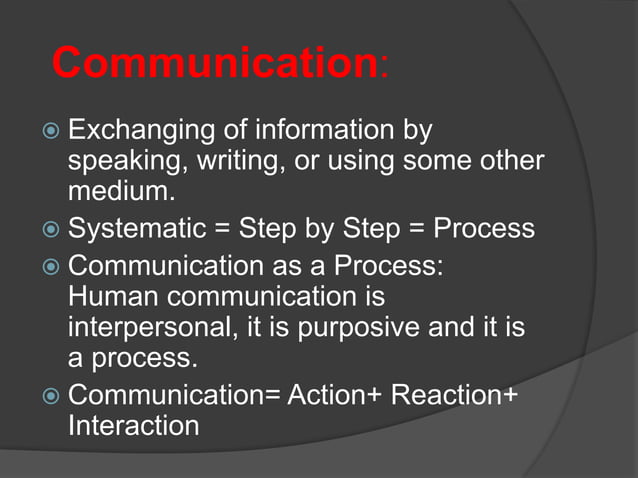 Communication:

Exchanging of information by speaking, writing, or using some other medium.

Systematic = Step by Step = Process

Communication as a Process: Human communication is interpersonal, it is purposive and it is a process.

Communication= Action+ Reaction+ Interaction